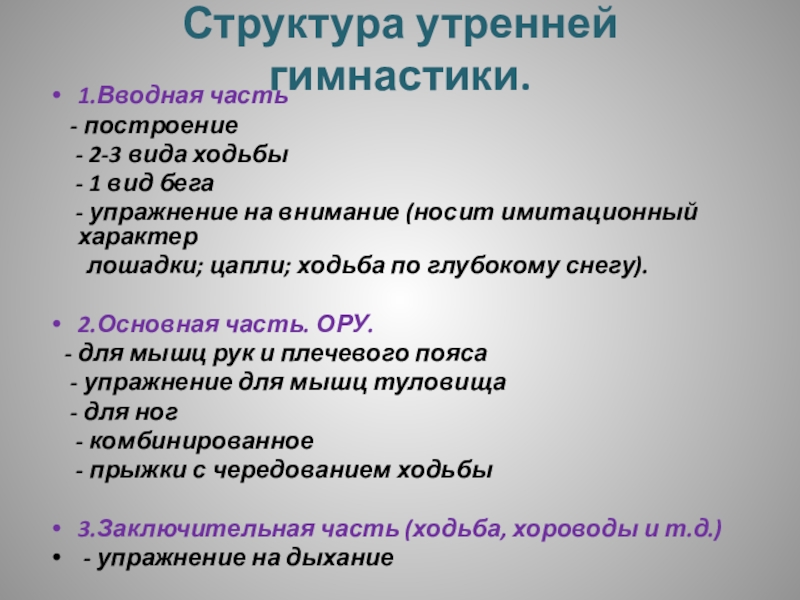 Структура утренней гимнастики.

• 1.Вводная часть
- построение
- 2-3 вида ходьбы
- 1 вид бега
- упражнение на внимание (носит имитационный характер
лошадки; цапли; ходьба по глубокому снегу).

• 2.Основная часть. ОРУ.
- для мышц рук и плечевого пояса
- упражнение для мышц туловища
- для ног
- комбинированное
- прыжки с чередованием ходьбы

• 3.Заключительная часть (ходьба, хороводы и т.д.)
• - упражнение на дыхание